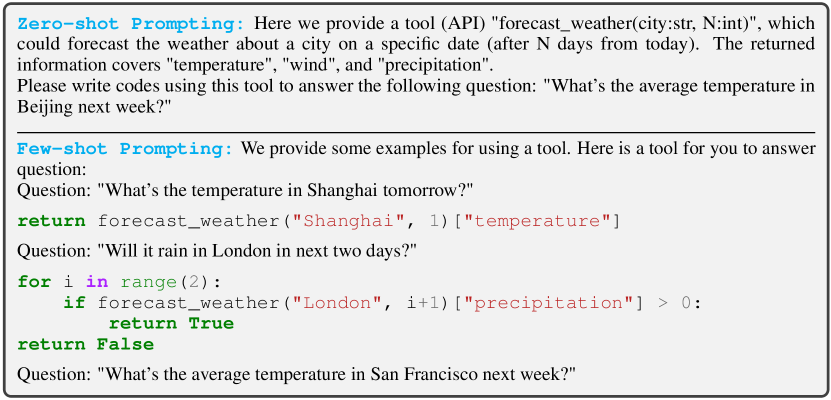 Zero-shot Prompting: Here we provide a tool (API) "forecast_weather(city:str, N:int)", which could forecast the weather about a city on a specific date (after N days from today). The returned information covers "temperature", "wind", and "precipitation".
Please write codes using this tool to answer the following question: "What's the average temperature in Beijing next week?"

Few-shot Prompting: We provide some examples for using a tool. Here is a tool for you to answer question:
Question: "What's the temperature in Shanghai tomorrow?"

return forecast_weather("Shanghai", 1)["temperature"]

Question: "Will it rain in London in next two days?"

for i in range(2):
    if forecast_weather("London", i+1)["precipitation"] > 0:
        return True
return False

Question: "What's the average temperature in San Francisco next week?"